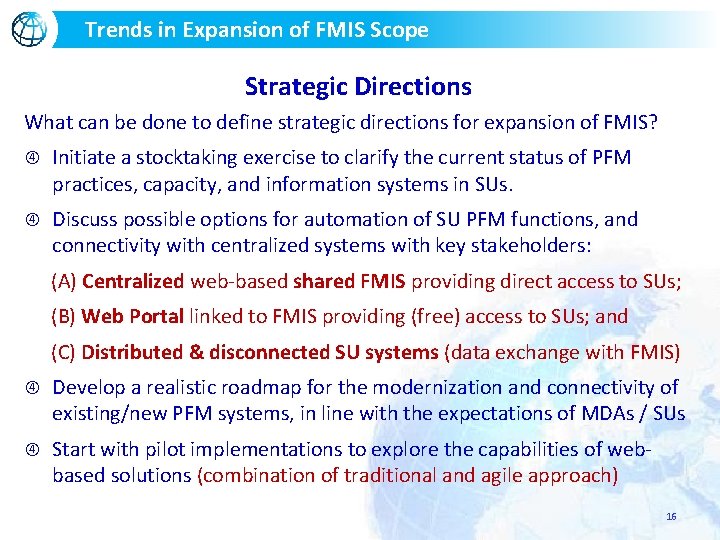 Trends in Expansion of FMIS Scope

Strategic Directions

What can be done to define strategic directions for expansion of FMIS?

④ Initiate a stocktaking exercise to clarify the current status of PFM practices, capacity, and information systems in SUs.

④ Discuss possible options for automation of SU PFM functions, and connectivity with centralized systems with key stakeholders:

(A) Centralized web-based shared FMIS providing direct access to SUs;

(B) Web Portal linked to FMIS providing (free) access to SUs; and

(C) Distributed & disconnected SU systems (data exchange with FMIS)

④ Develop a realistic roadmap for the modernization and connectivity of existing/new PFM systems, in line with the expectations of MDAs / SUs

④ Start with pilot implementations to explore the capabilities of web-based solutions (combination of traditional and agile approach)

16